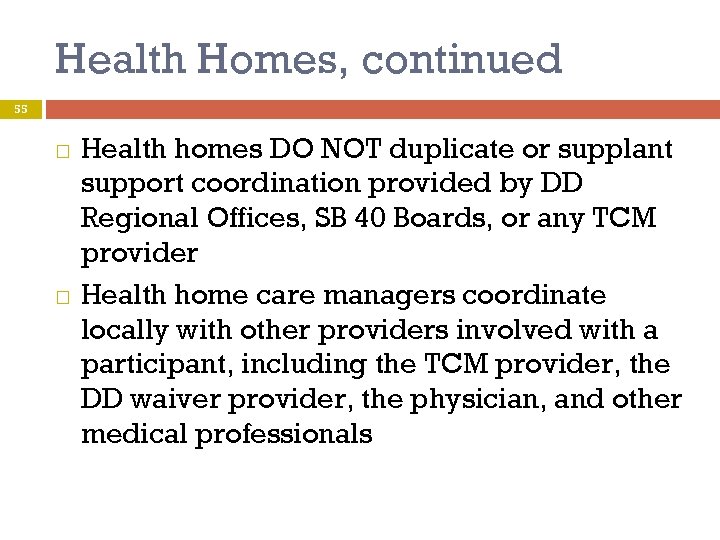 Health Homes, continued

55

□ Health homes DO NOT duplicate or supplant support coordination provided by DD Regional Offices, SB 40 Boards, or any TCM provider

□ Health home care managers coordinate locally with other providers involved with a participant, including the TCM provider, the DD waiver provider, the physician, and other medical professionals